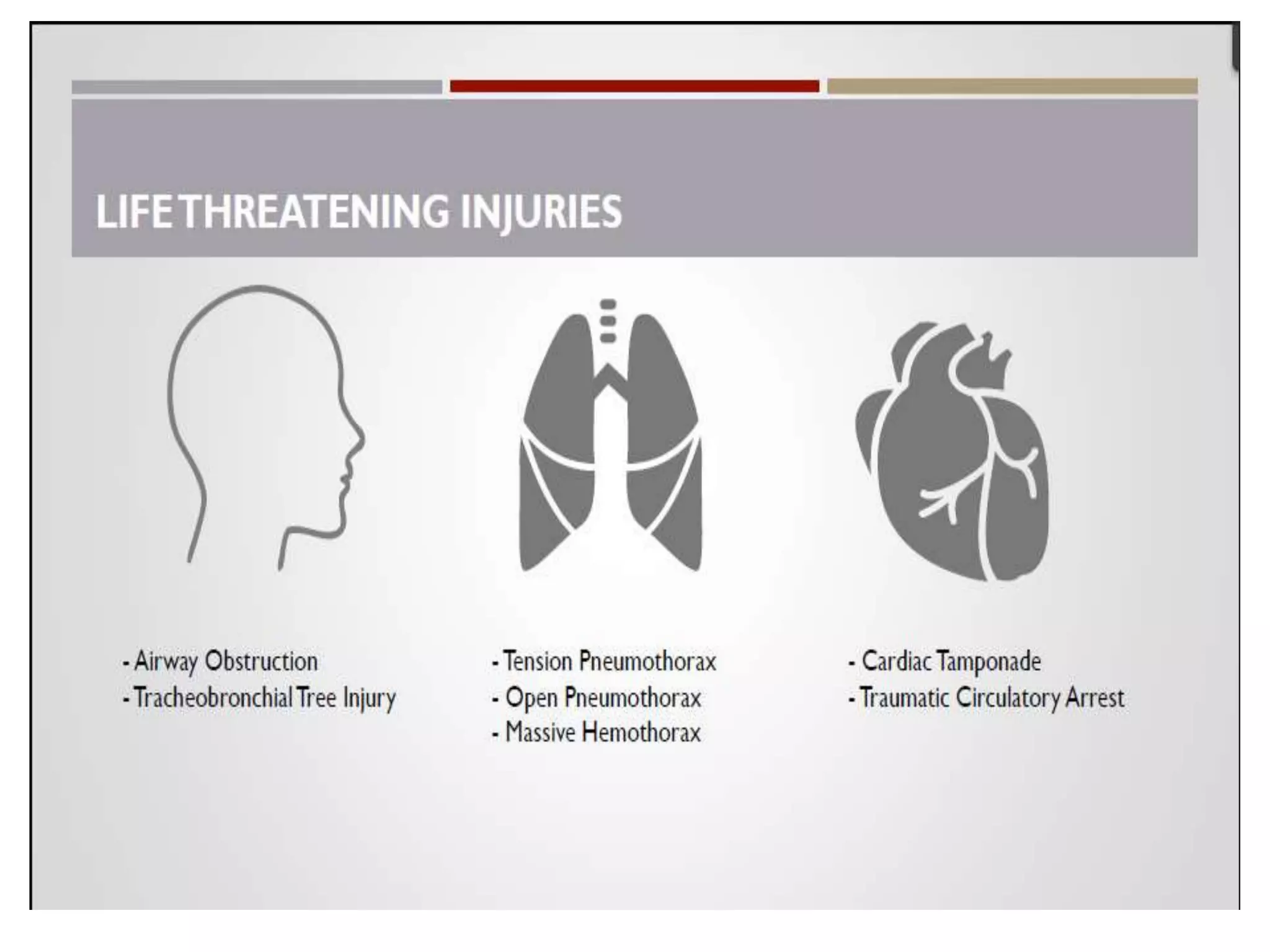 LIFE THREATENING INJURIES

- Airway Obstruction
- Tracheobronchial Tree Injury

- Tension Pneumothorax
- Open Pneumothorax
- Massive Hemothorax

- Cardiac Tamponade
- Traumatic Circulatory Arrest